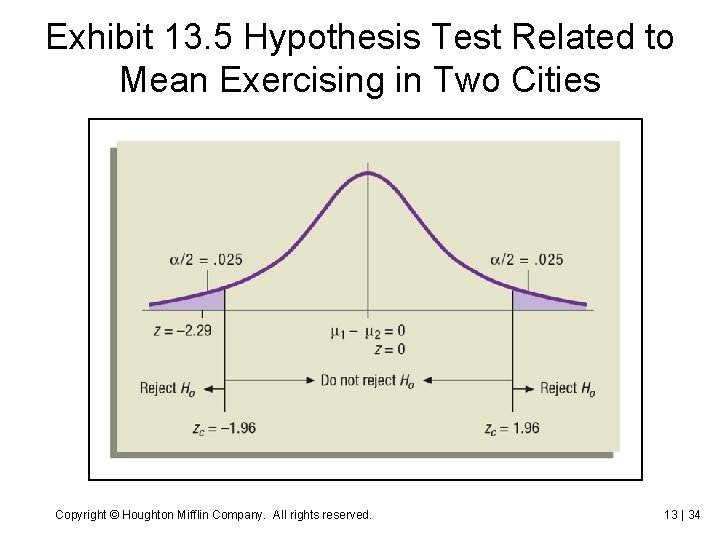 Exhibit 13.5 Hypothesis Test Related to Mean Exercising in Two Cities

$\alpha/2 = .025$

$\alpha/2 = .025$

$z = -2.29$

$\mu_1 - \mu_2 = 0$
$z = 0$

Reject $H_o$

Do not reject $H_o$

Reject $H_o$

$z_c = -1.96$

$z_c = 1.96$

Copyright © Houghton Mifflin Company. All rights reserved.

13 | 34